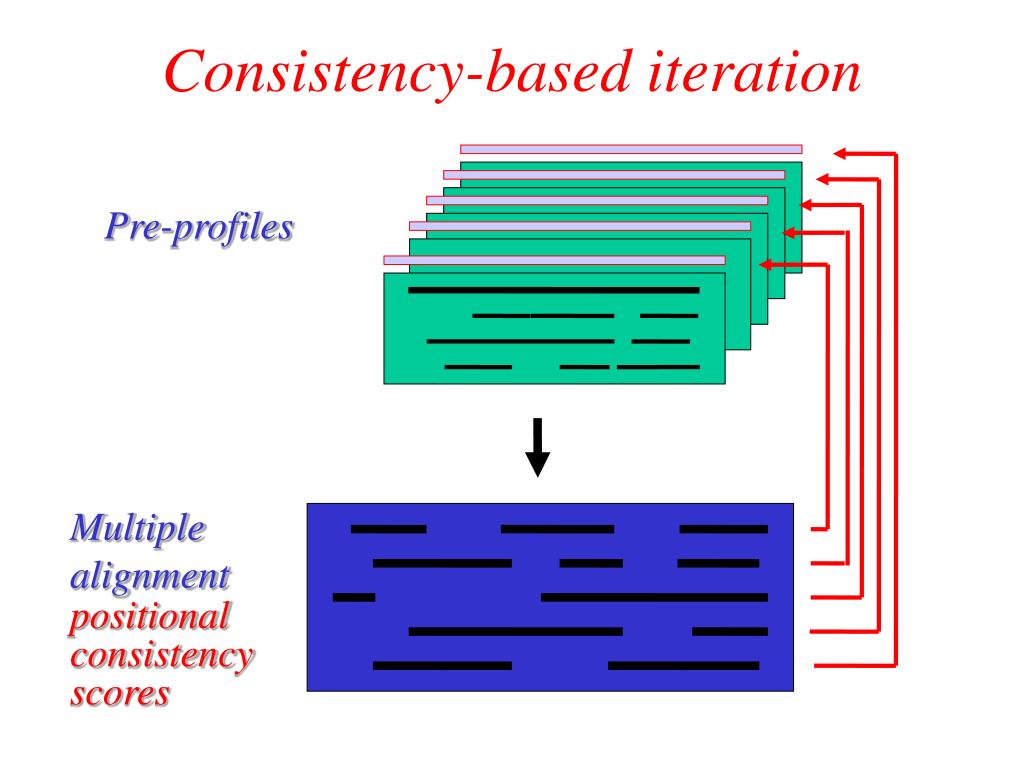 Consistency-based iteration

Pre-profiles

Multiple alignment positional consistency scores